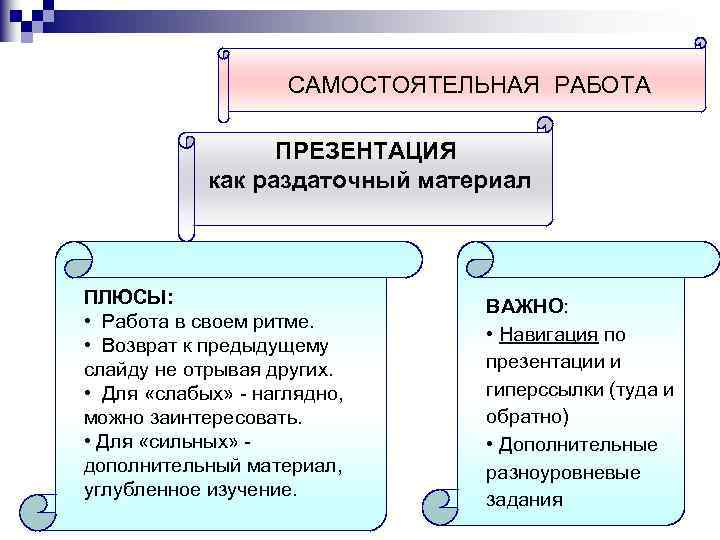 САМОСТОЯТЕЛЬНАЯ РАБОТА

ПРЕЗЕНТАЦИЯ
как раздаточный материал

ПЛЮСЫ:
• Работа в своем ритме.
• Возврат к предыдущему слайду не отрывая других.
• Для «слабых» - наглядно, можно заинтересовать.
• Для «сильных» - дополнительный материал, углубленное изучение.

ВАЖНО:
• Навигация по презентации и гиперссылки (туда и обратно)
• Дополнительные разноуровневые задания